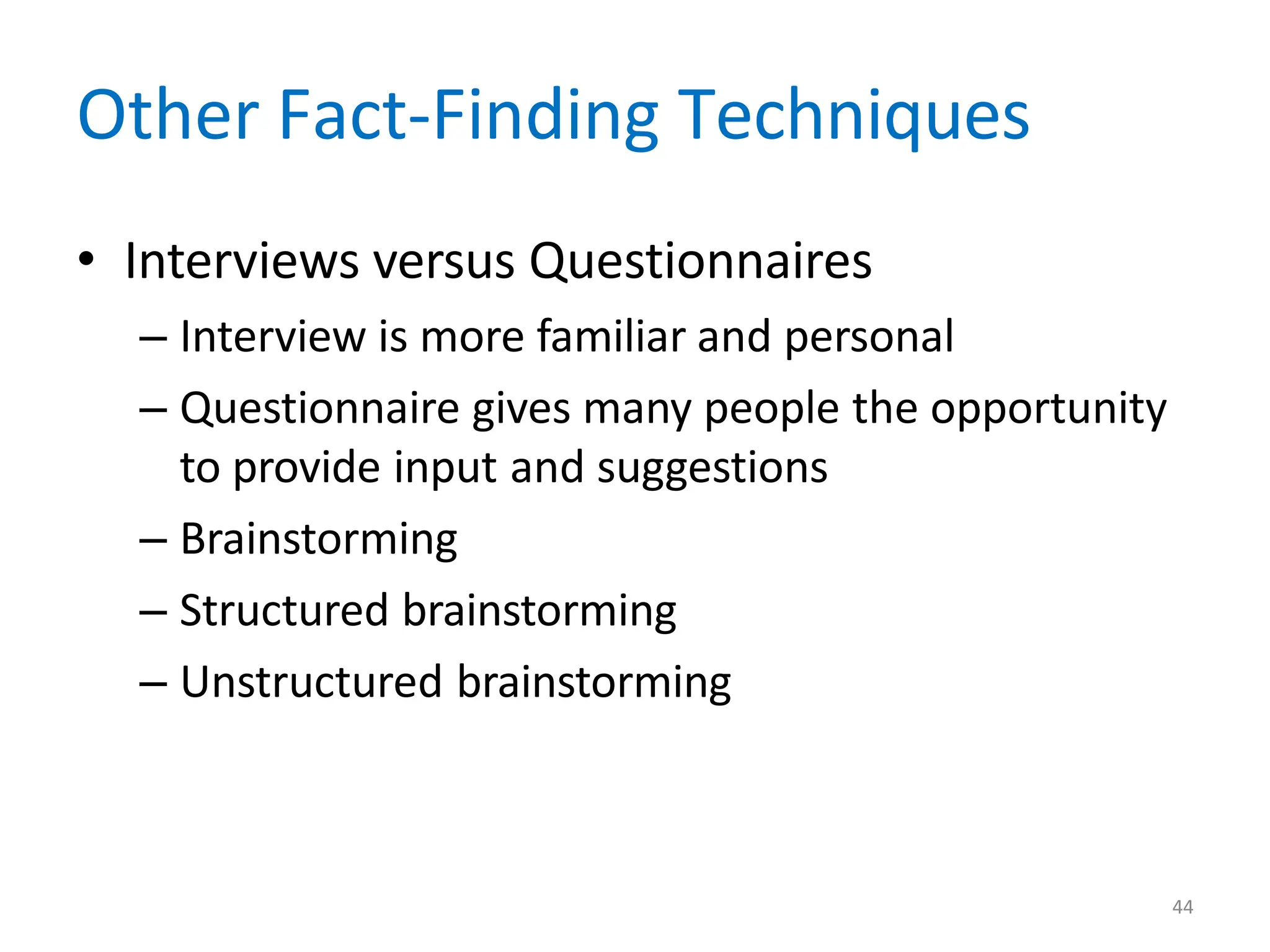 Other Fact-Finding Techniques

• Interviews versus Questionnaires
  – Interview is more familiar and personal
  – Questionnaire gives many people the opportunity to provide input and suggestions
  – Brainstorming
  – Structured brainstorming
  – Unstructured brainstorming

44